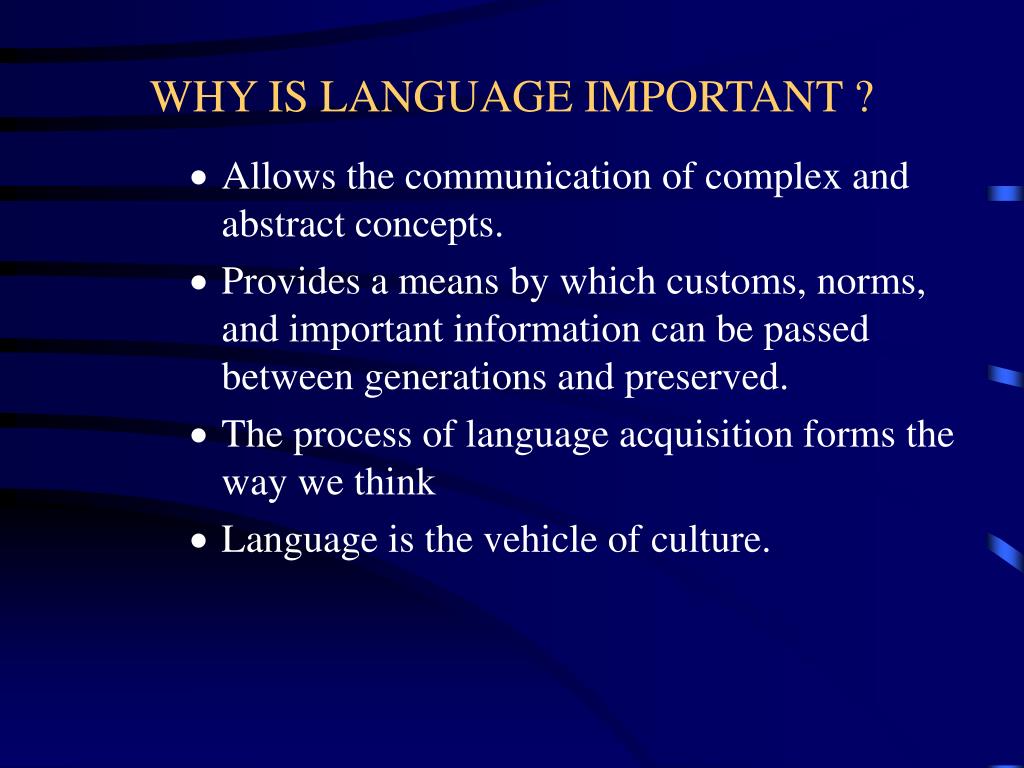 WHY IS LANGUAGE IMPORTANT ?

• Allows the communication of complex and abstract concepts.
• Provides a means by which customs, norms, and important information can be passed between generations and preserved.
• The process of language acquisition forms the way we think
• Language is the vehicle of culture.